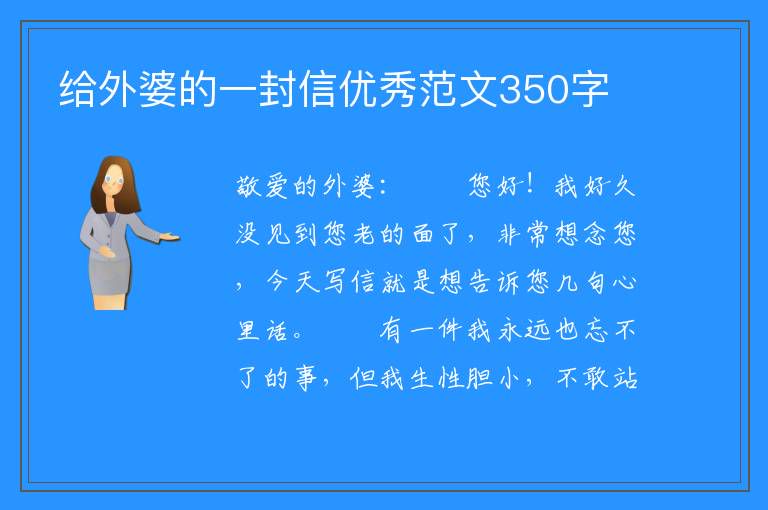 给外婆的一封信优秀范文350字

敬爱的外婆：　　您好！我好久没见到您老的面了，非常想念您，今天写信就是想告诉您几句心里话。　　有一件我永远也忘不了的事，但我生性胆小，不敢站